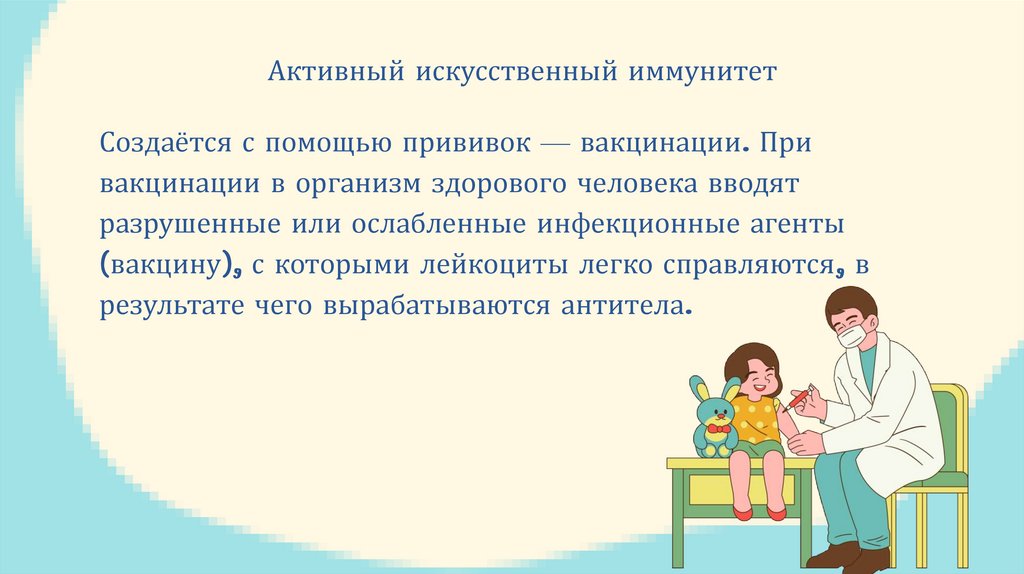 Активный искусственный иммунитет

Создаётся с помощью прививок — вакцинации. При вакцинации в организм здорового человека вводят разрушенные или ослабленные инфекционные агенты (вакцину), с которыми лейкоциты легко справляются, в результате чего вырабатываются антитела.